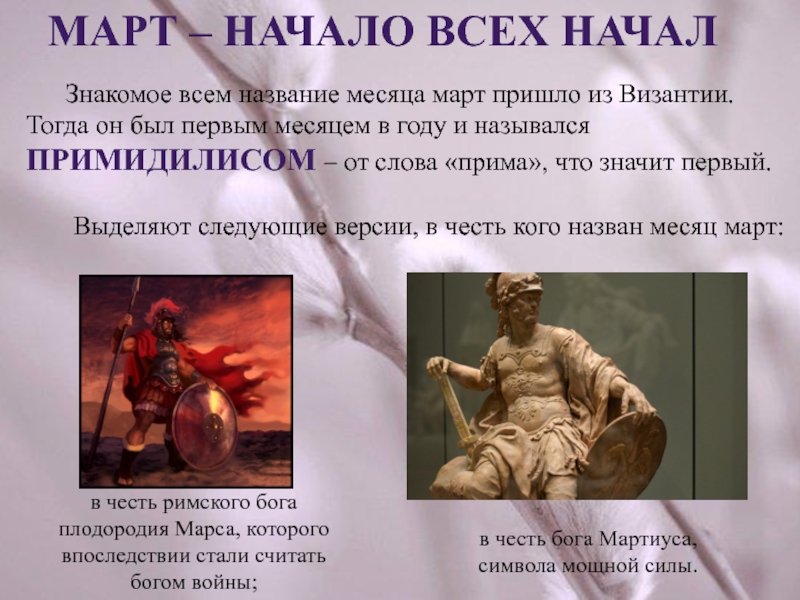 МАРТ – НАЧАЛО ВСЕХ НАЧАЛ

Знакомое всем название месяца март пришло из Византии. Тогда он был первым месяцем в году и назывался ПРИМИДИЛИСОМ – от слова «прима», что значит первый.

Выделяют следующие версии, в честь кого назван месяц март:

в честь римского бога плодородия Марса, которого впоследствии стали считать богом войны;

в честь бога Мартиуса, символа мощной силы.